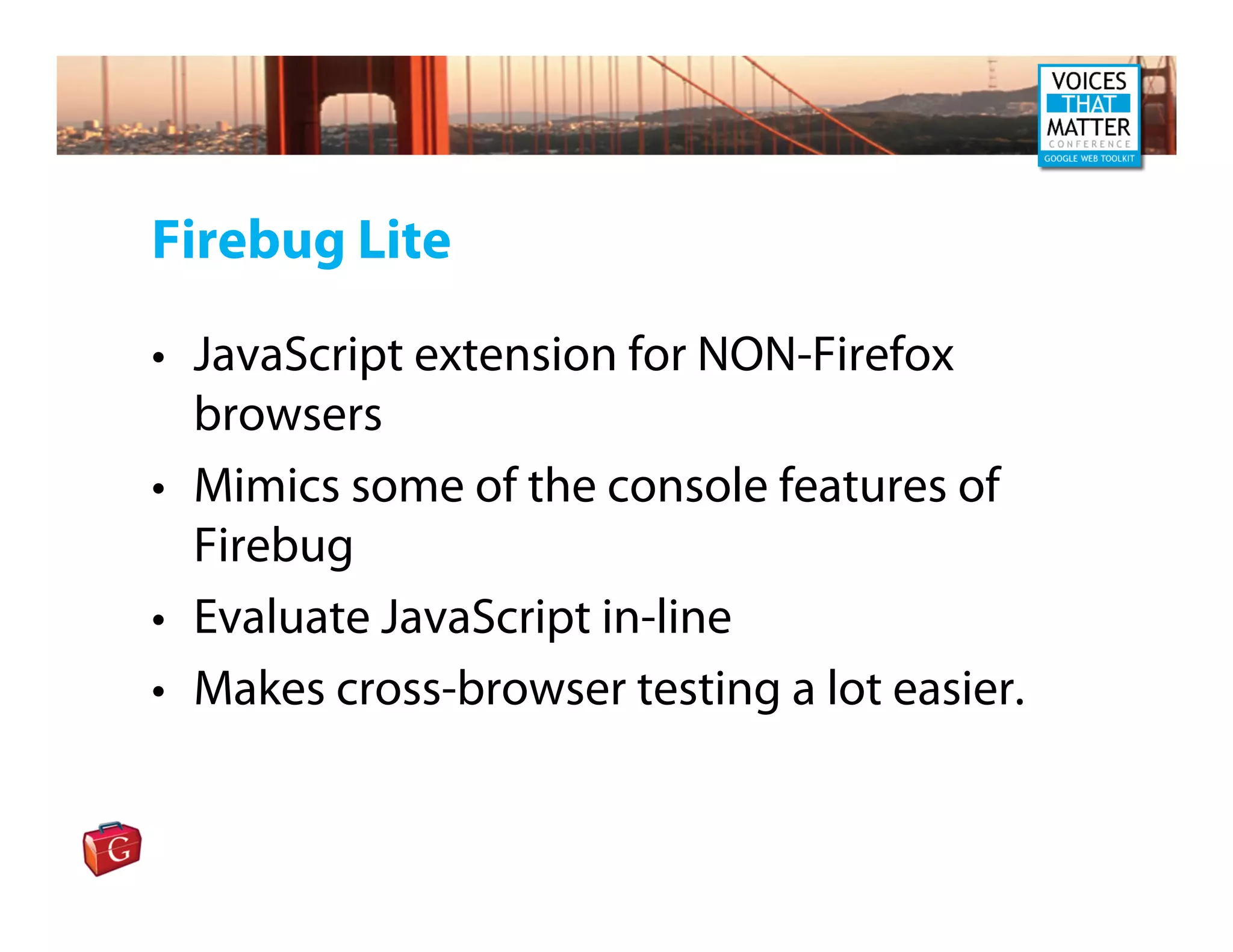 VOICES THAT MATTER
CONFERENCE
GOOGLE WEB TOOLKIT

Firebug Lite

• JavaScript extension for NON-Firefox browsers
• Mimics some of the console features of Firebug
• Evaluate JavaScript in-line
• Makes cross-browser testing a lot easier.

G